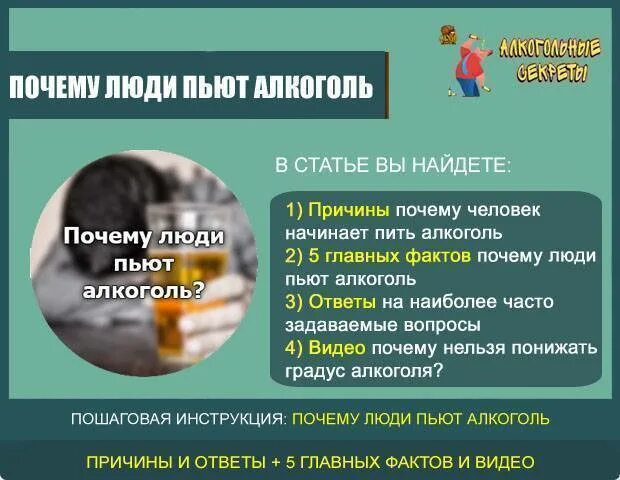 ПОЧЕМУ ЛЮДИ ПЬЮТ АЛКОГОЛЬ

АЛКОГОЛЬНЫЕ СЕКРЕТЫ

Почему люди пьют алкоголь?

В СТАТЬЕ ВЫ НАЙДЕТЕ:

1) Причины почему человек начинает пить алкоголь
2) 5 главных фактов почему люди пьют алкоголь
3) Ответы на наиболее часто задаваемые вопросы
4) Видео почему нельзя понижать градус алкоголя?

ПОШАГОВАЯ ИНСТРУКЦИЯ: ПОЧЕМУ ЛЮДИ ПЬЮТ АЛКОГОЛЬ

ПРИЧИНЫ И ОТВЕТЫ + 5 ГЛАВНЫХ ФАКТОВ И ВИДЕО